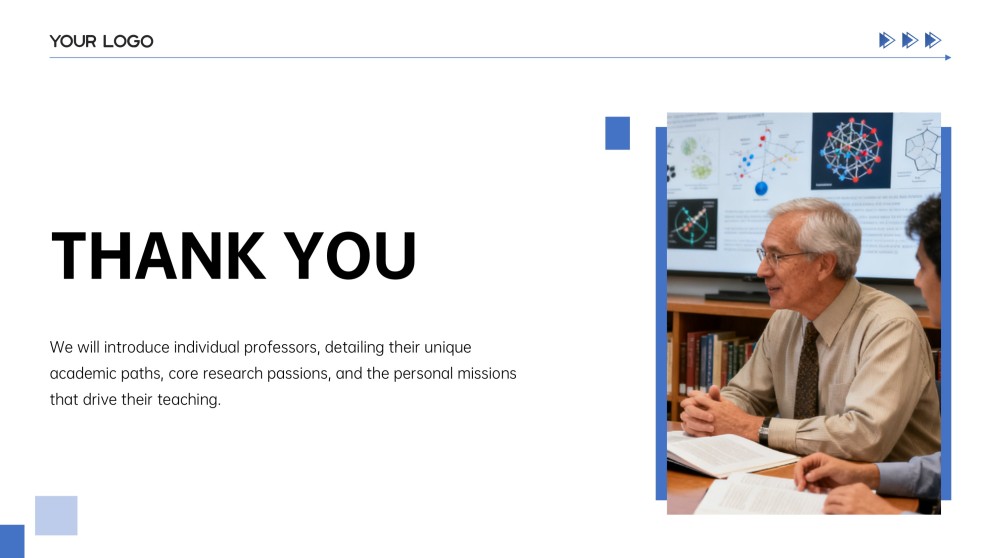 YOUR LOGO

THANK YOU

We will introduce individual professors, detailing their unique academic paths, core research passions, and the personal missions that drive their teaching.